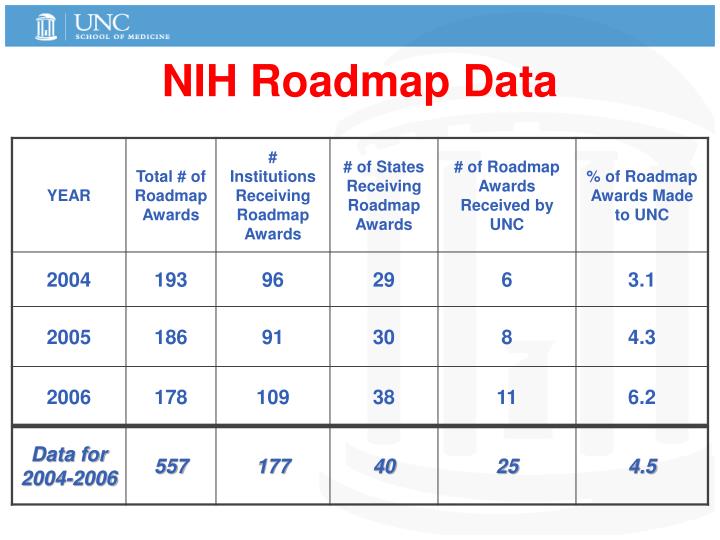 UNC
SCHOOL OF MEDICINE

NIH Roadmap Data

| YEAR | Total # of Roadmap Awards | # Institutions Receiving Roadmap Awards | # of States Receiving Roadmap Awards | # of Roadmap Awards Received by UNC | % of Roadmap Awards Made to UNC |
|---|---|---|---|---|---|
| 2004 | 193 | 96 | 29 | 6 | 3.1 |
| 2005 | 186 | 91 | 30 | 8 | 4.3 |
| 2006 | 178 | 109 | 38 | 11 | 6.2 |
| Data for 2004-2006 | 557 | 177 | 40 | 25 | 4.5 |